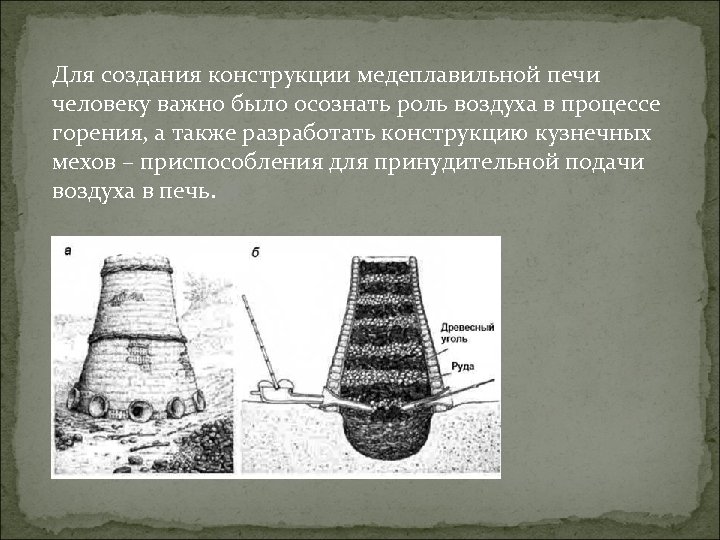 Для создания конструкции медеплавильной печи человеку важно было осознать роль воздуха в процессе горения, а также разработать конструкцию кузнечных мехов – приспособления для принудительной подачи воздуха в печь.

а

б

Древесный уголь

Руда